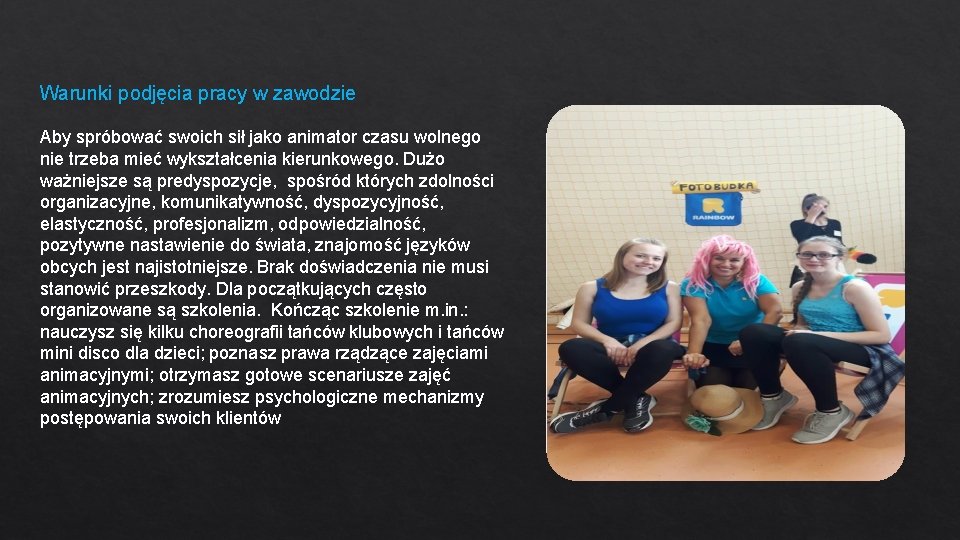 Warunki podjęcia pracy w zawodzie

Aby spróbować swoich sił jako animator czasu wolnego nie trzeba mieć wykształcenia kierunkowego. Dużo ważniejsze są predyspozycje, spośród których zdolności organizacyjne, komunikatywność, dyspozycyjność, elastyczność, profesjonalizm, odpowiedzialność, pozytywne nastawienie do świata, znajomość języków obcych jest najistotniejsze. Brak doświadczenia nie musi stanowić przeszkody. Dla początkujących często organizowane są szkolenia. Kończąc szkolenie m.in.: nauczysz się kilku choreografii tańców klubowych i tańców mini disco dla dzieci; poznasz prawa rządzące zajęciami animacyjnymi; otrzymasz gotowe scenariusze zajęć animacyjnych; zrozumiesz psychologiczne mechanizmy postępowania swoich klientów

FOTOBUDKA
R
RAINBOW